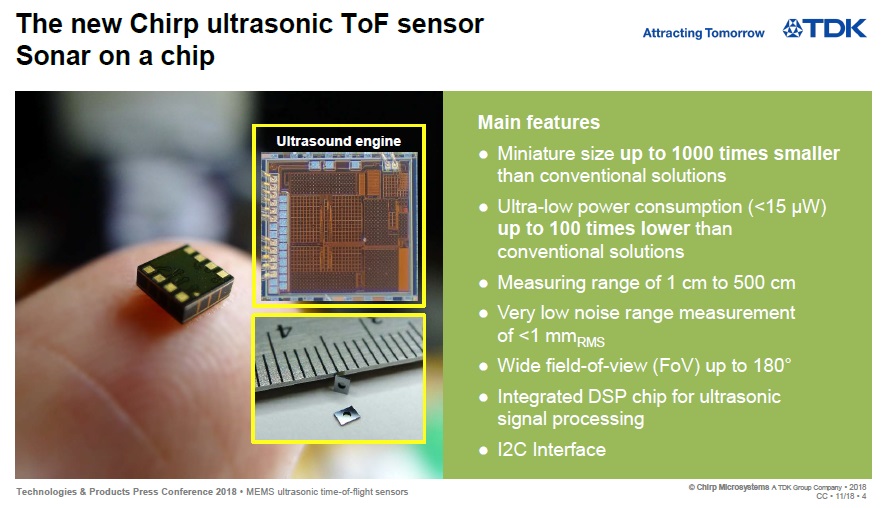 The new Chirp ultrasonic ToF sensor
Sonar on a chip

Attracting Tomorrow TDK

Ultrasound engine

4

Main features

● Miniature size up to 1000 times smaller than conventional solutions

● Ultra-low power consumption (<15 µW) up to 100 times lower than conventional solutions

● Measuring range of 1 cm to 500 cm

● Very low noise range measurement of <1 $mm_{RMS}$

● Wide field-of-view (FoV) up to 180°

● Integrated DSP chip for ultrasonic signal processing

● I2C Interface

Technologies & Products Press Conference 2018 • MEMS ultrasonic time-of-flight sensors

© Chirp Microsystems A TDK Group Company • 2018
CC • 11/18 • 4